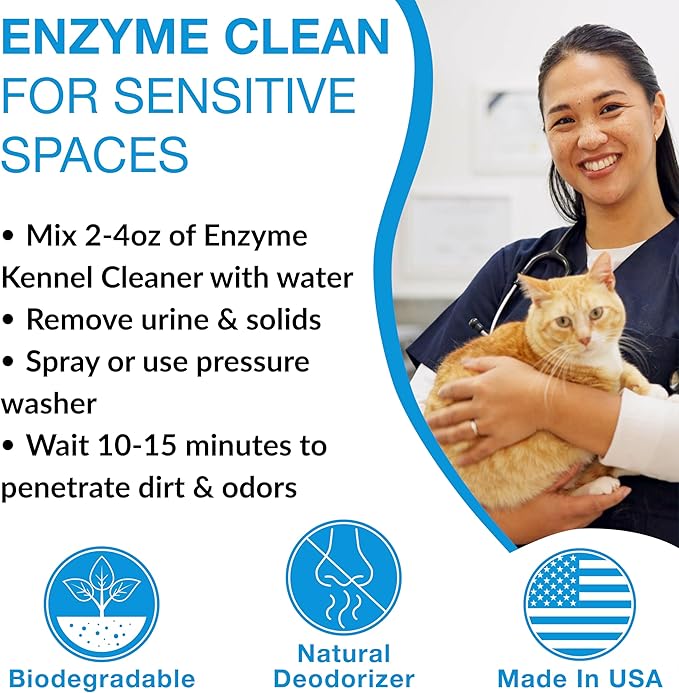 ENZYME CLEAN
FOR SENSITIVE SPACES

• Mix 2-4oz of Enzyme Kennel Cleaner with water
• Remove urine & solids
• Spray or use pressure washer
• Wait 10-15 minutes to penetrate dirt & odors

Biodegradable

Natural Deodorizer

Made In USA